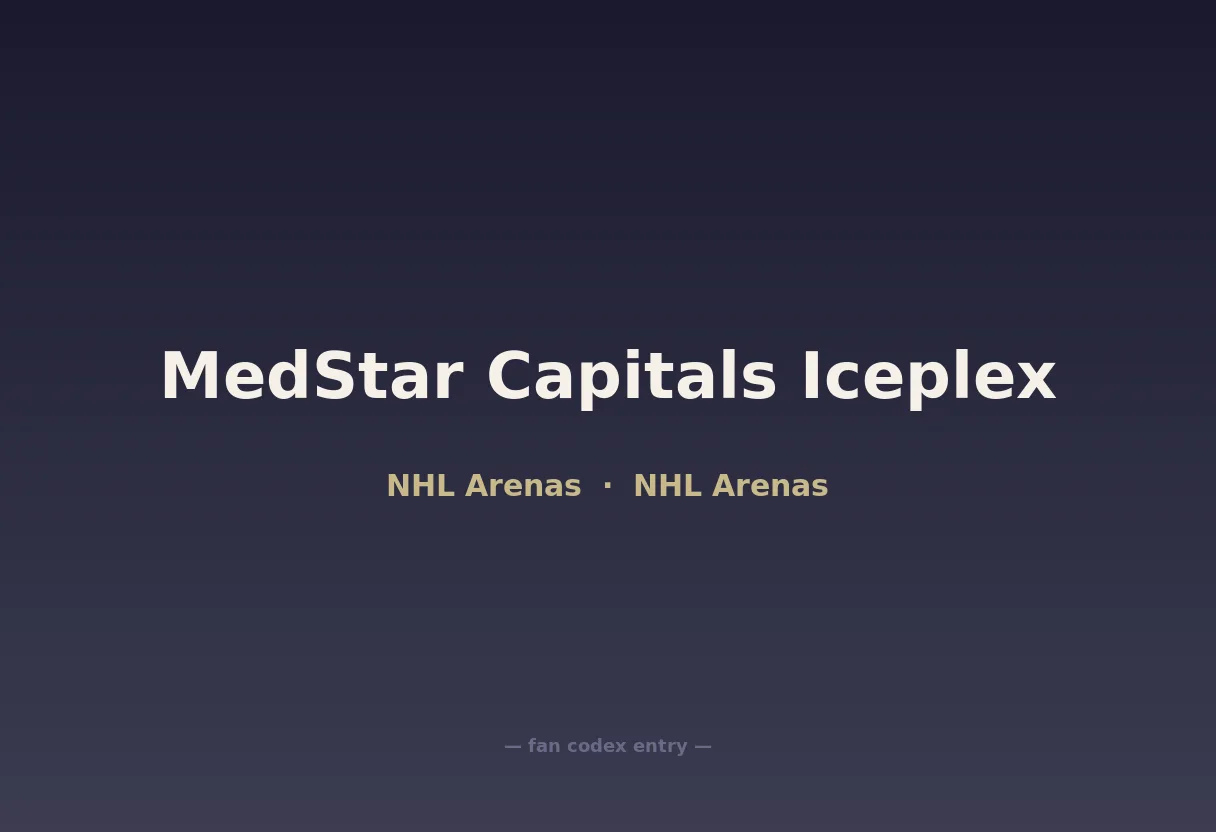 MedStar Capitals Iceplex

NHL Arenas · NHL Arenas

— fan codex entry —